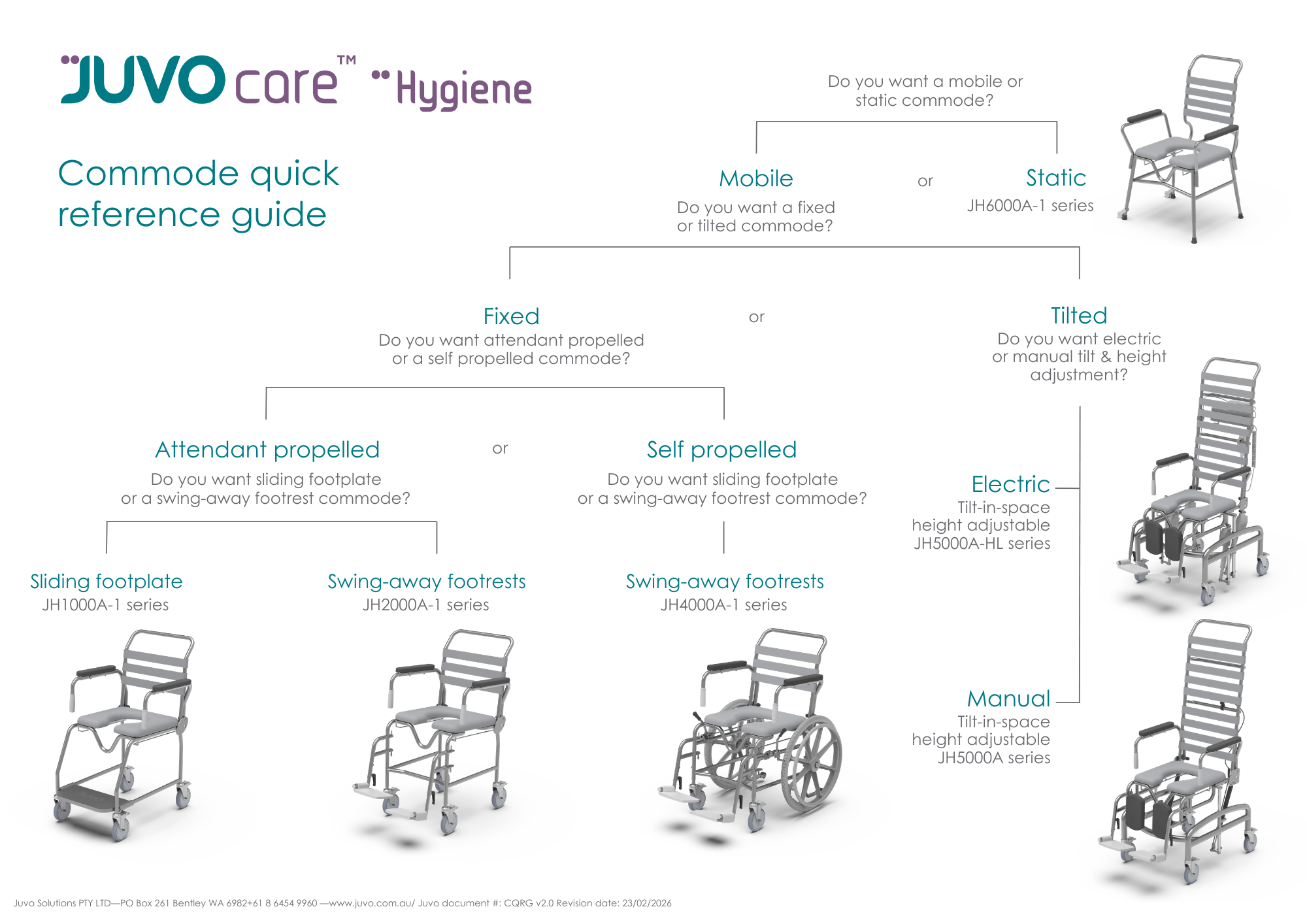 JUVO care™ Hygiene

Commode quick reference guide

Do you want a mobile or static commode?

Mobile
Do you want a fixed or tilted commode?

or

Static
JH6000A-1 series

Fixed
Do you want attendant propelled or a self propelled commode?

or

Tilted
Do you want electric or manual tilt & height adjustment?

Attendant propelled
Do you want sliding footplate or a swing-away footrest commode?

or

Self propelled
Do you want sliding footplate or a swing-away footrest commode?

Electric
Tilt-in-space height adjustable JH5000A-HL series

Sliding footplate
JH1000A-1 series

Swing-away footrests
JH2000A-1 series

Swing-away footrests
JH4000A-1 series

Manual
Tilt-in-space height adjustable JH5000A series

Juvo Solutions PTY LTD—PO Box 261 Bentley WA 6982+61 8 6454 9960 —www.juvo.com.au/ Juvo document #: CQRG v2.0 Revision date: 23/02/2026